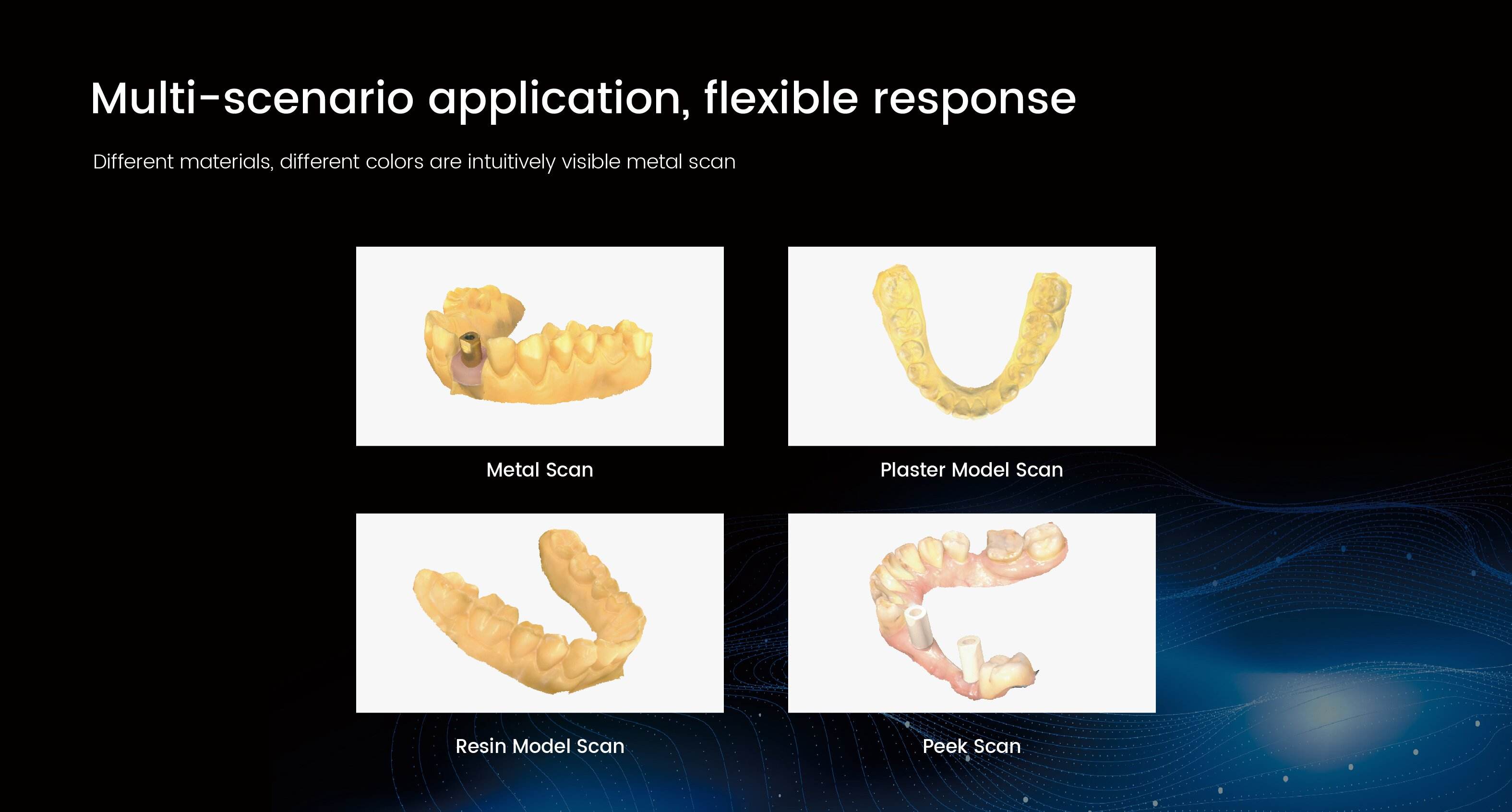 Multi-scenario application, flexible response

Different materials, different colors are intuitively visible metal scan

Metal Scan

Plaster Model Scan

Resin Model Scan

Peek Scan